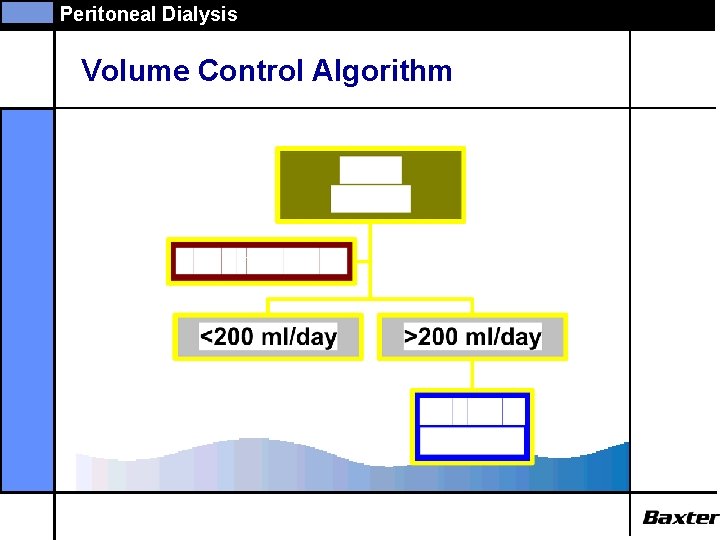 Peritoneal Dialysis

Volume Control Algorithm

<200 ml/day

>200 ml/day

Baxter